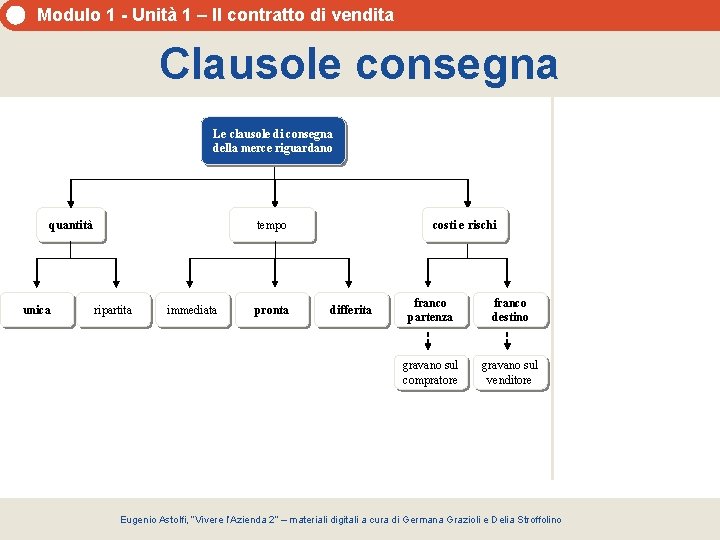 Modulo 1 - Unità 1 – Il contratto di vendita

Clausole consegna

Le clausole di consegna della merce riguardano

quantità

tempo

costi e rischi

unica

ripartita

immediata

pronta

differita

franco partenza

franco destino

gravano sul compratore

gravano sul venditore

Eugenio Astolfi, "Vivere l'Azienda 2" – materiali digitali a cura di Germana Grazioli e Delia Stroffolino